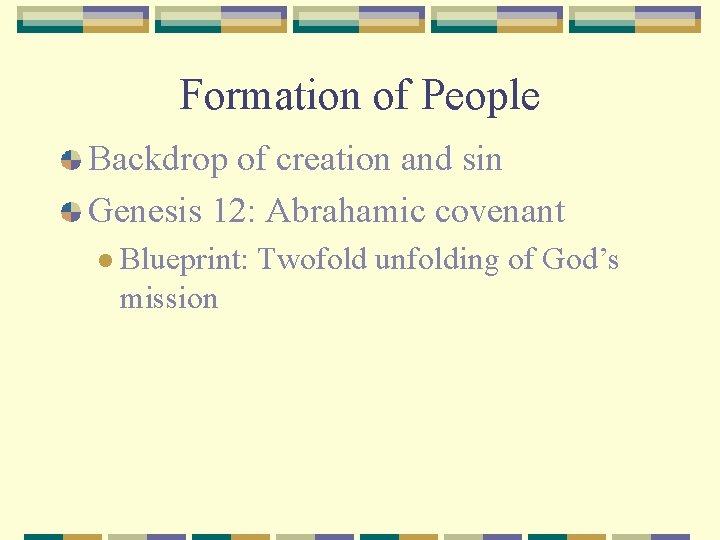 Formation of People

• Backdrop of creation and sin
• Genesis 12: Abrahamic covenant
• Blueprint: Twofold unfolding of God's mission